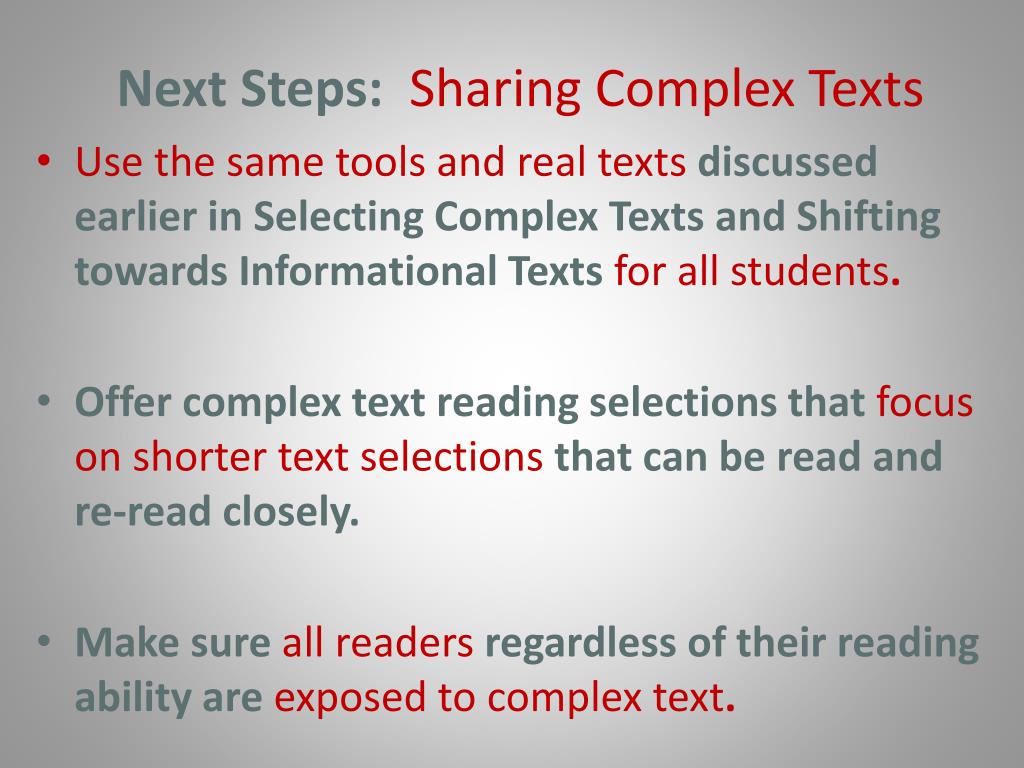 Next Steps: Sharing Complex Texts

• Use the same tools and real texts discussed earlier in Selecting Complex Texts and Shifting towards Informational Texts for all students.

• Offer complex text reading selections that focus on shorter text selections that can be read and re-read closely.

• Make sure all readers regardless of their reading ability are exposed to complex text.